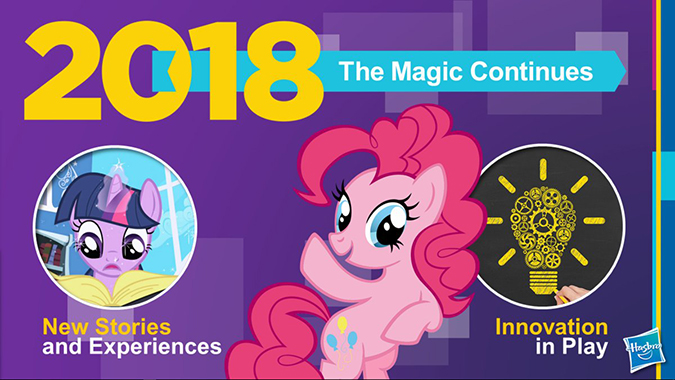 2018 The Magic Continues

New Stories and Experiences

Innovation in Play

Hasbro